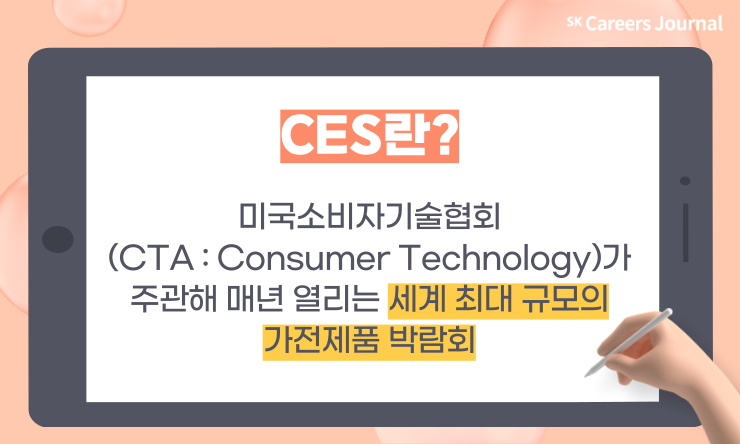 SK Careers Journal

CES란?

미국소비자기술협회 (CTA : Consumer Technology)가 주관해 매년 열리는 세계 최대 규모의 가전제품 박람회